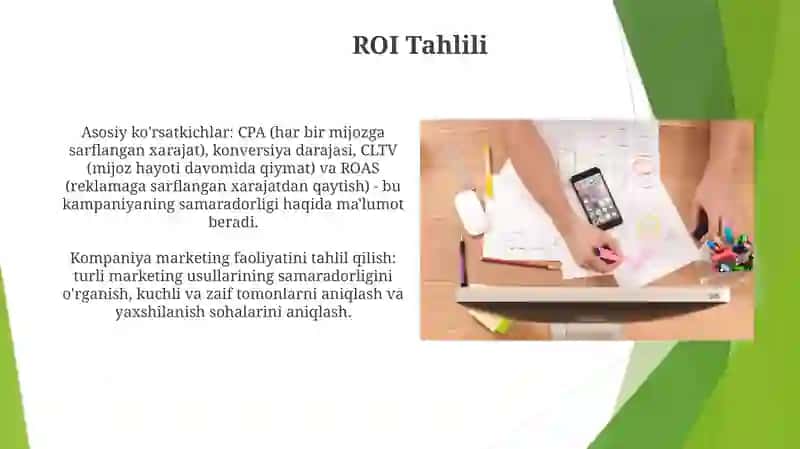 ROI Tahlili

Asosiy ko'rsatkichlar: CPA (har bir mijozga sarflangan xarajat), konversiya darajasi, CLTV (mijoz hayoti davomida qiymat) va ROAS (reklamaga sarflangan xarajatdan qaytish) - bu kampaniyaning samaradorligi haqida ma'lumot beradi.

Kompaniya marketing faoliyatini tahlil qilish: turli marketing usullarining samaradorligini o'rganish, kuchli va zaif tomonlarni aniqlash va yaxshilanish sohalarini aniqlash.